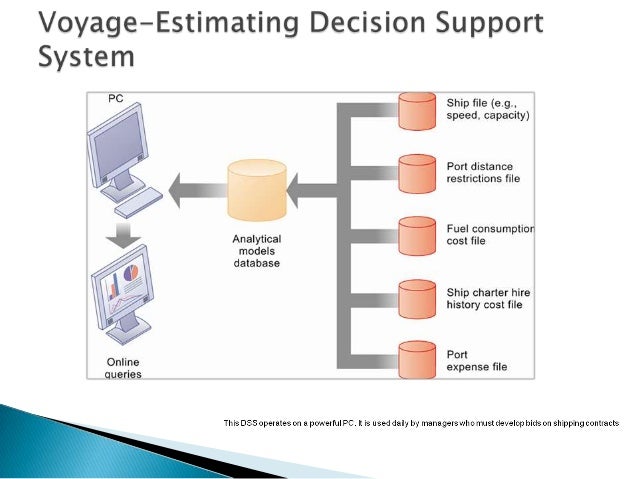 Voyage-Estimating Decision Support System

PC

Online queries

Analytical models database

Ship file (e.g., speed, capacity)

Port distance restrictions file

Fuel consumption cost file

Ship charter hire history cost file

Port expense file

This DSS operates on a powerful PC. It is used daily by managers who must develop bids on shipping contracts